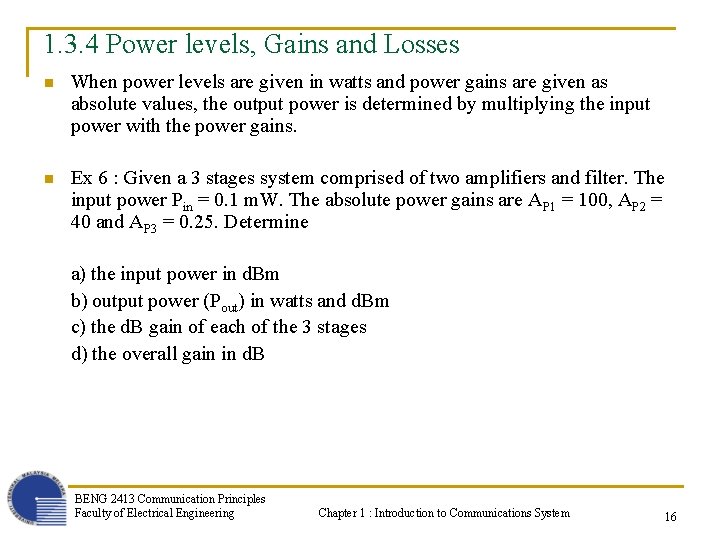 1.3.4 Power levels, Gains and Losses

When power levels are given in watts and power gains are given as absolute values, the output power is determined by multiplying the input power with the power gains.

Ex 6 : Given a 3 stages system comprised of two amplifiers and filter. The input power $P_{in}$ = 0.1 mW. The absolute power gains are $A_{P1}$ = 100, $A_{P2}$ = 40 and $A_{P3}$ = 0.25. Determine

a) the input power in dBm
b) output power ($P_{out}$) in watts and dBm
c) the dB gain of each of the 3 stages
d) the overall gain in dB

BENG 2413 Communication Principles
Faculty of Electrical Engineering
Chapter 1 : Introduction to Communications System
16